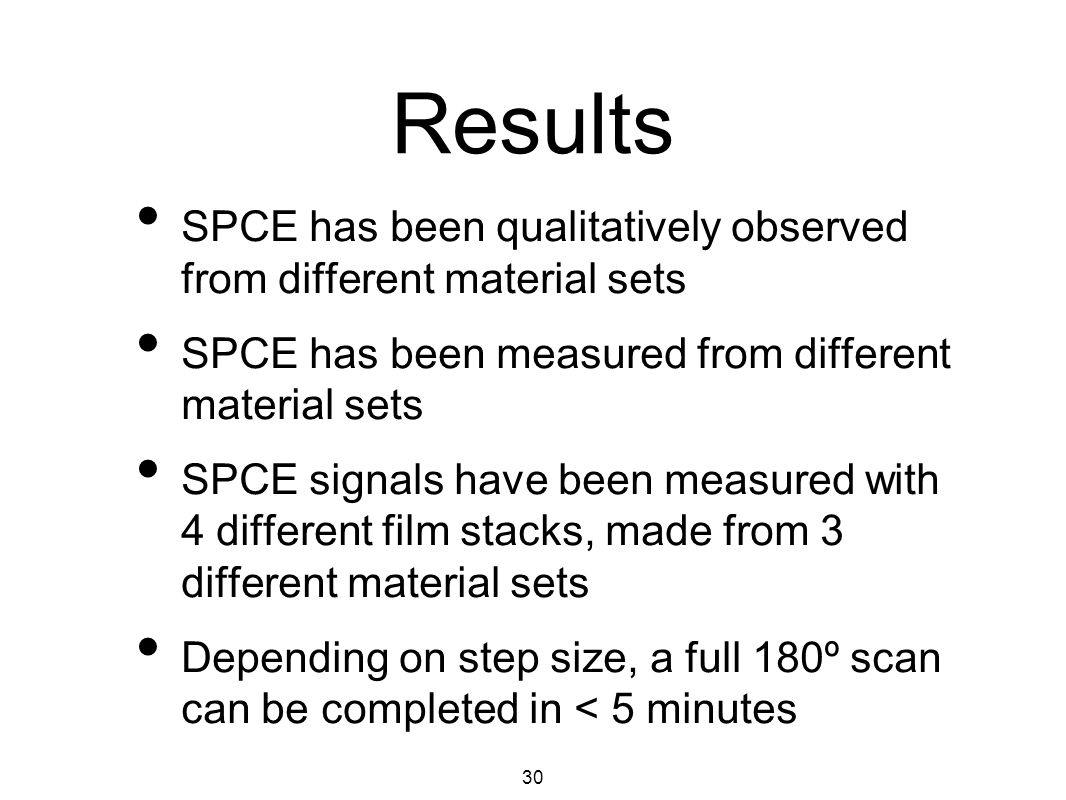 Results

• SPCE has been qualitatively observed from different material sets

• SPCE has been measured from different material sets

• SPCE signals have been measured with 4 different film stacks, made from 3 different material sets

• Depending on step size, a full 180º scan can be completed in < 5 minutes

30